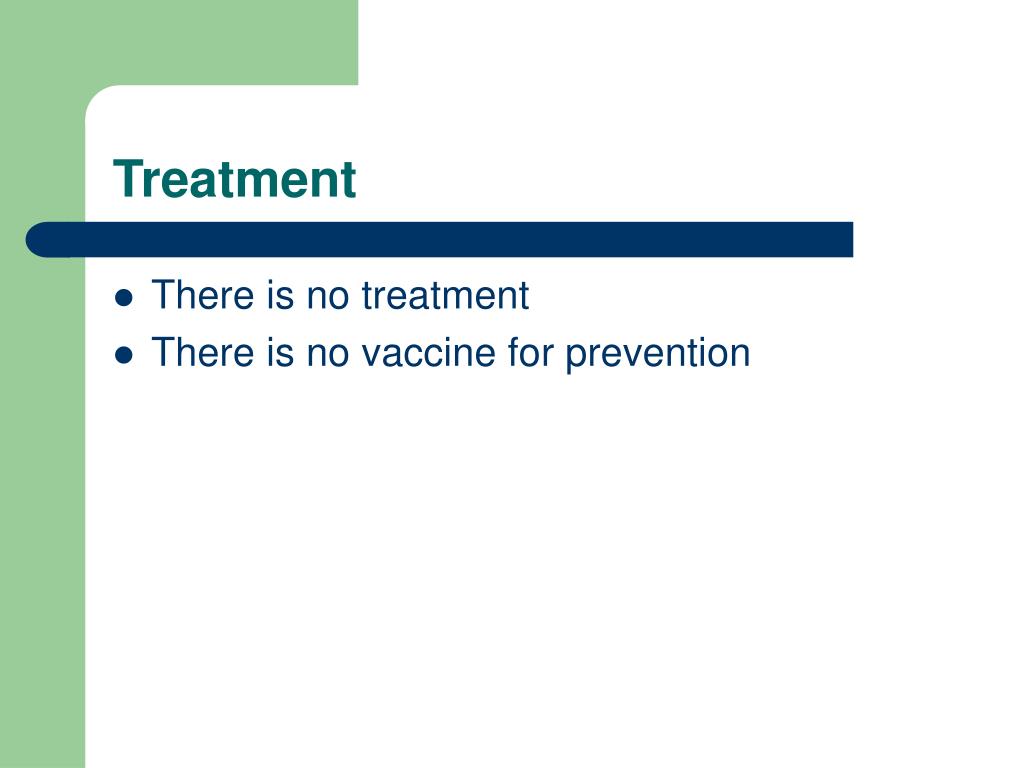 Treatment

- There is no treatment
- There is no vaccine for prevention